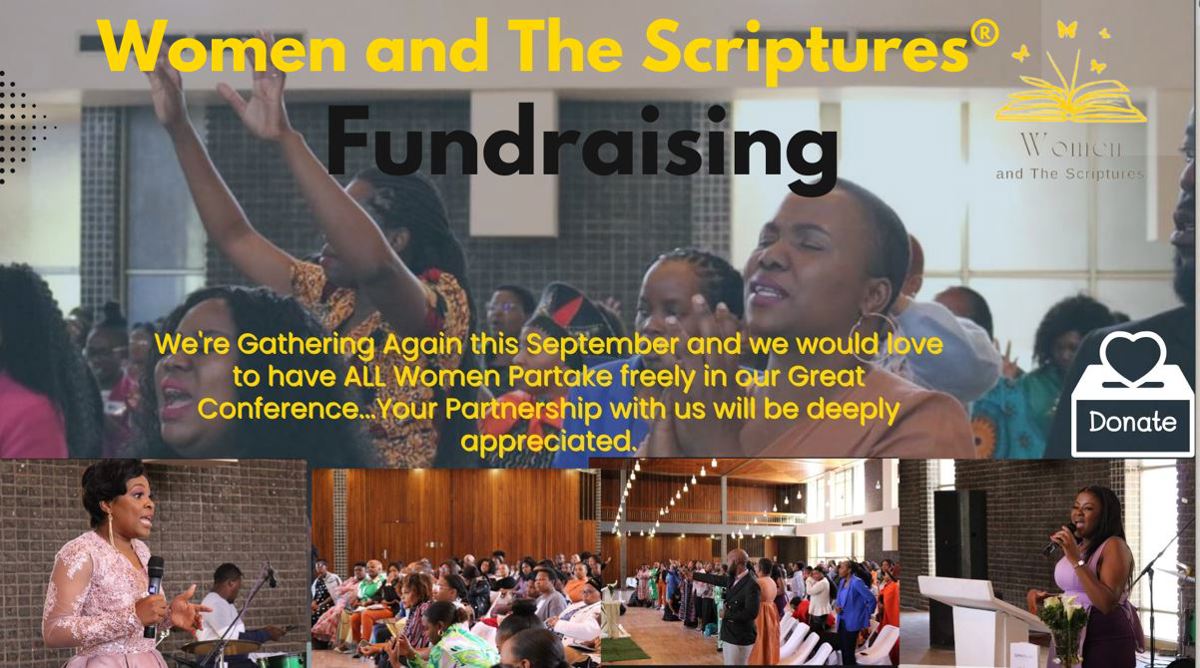 Women and The Scriptures®

Fundraising

Women
and The Scriptures

We're Gathering Again this September and we would love to have ALL Women Partake freely in our Great Conference...Your Partnership with us will be deeply appreciated.

Donate